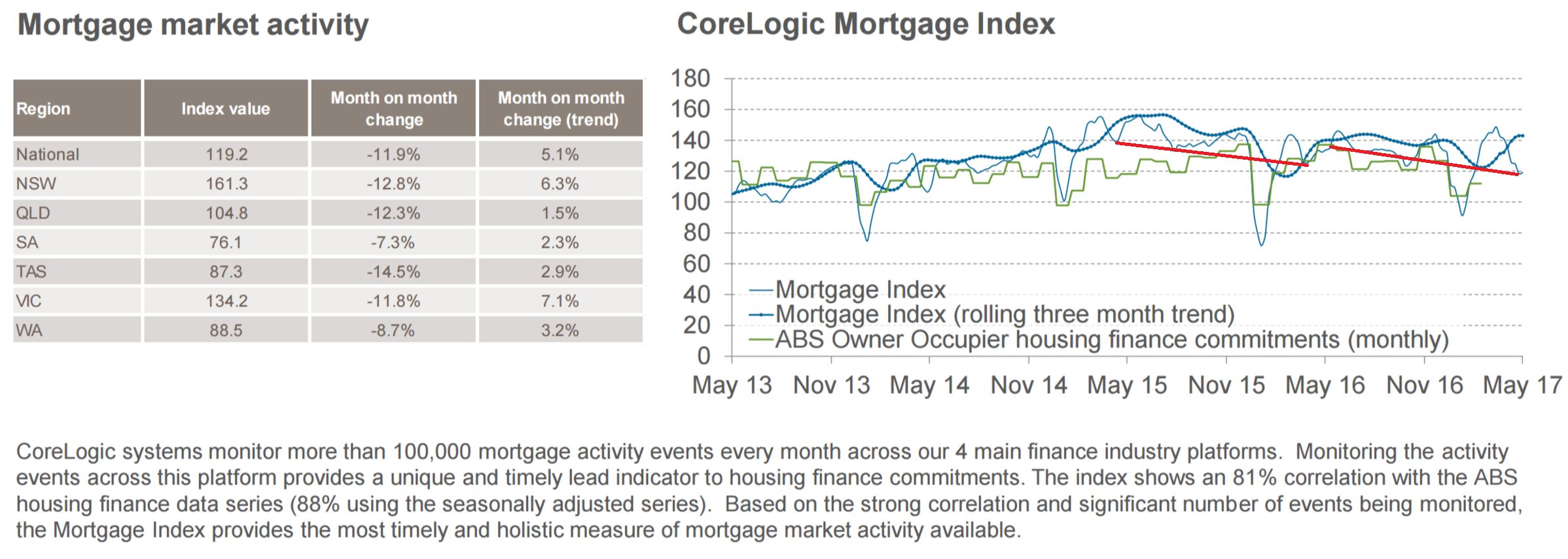 Mortgage market activity

| Region | Index value | Month on month change | Month on month change (trend) |
|---|---|---|---|
| National | 119.2 | -11.9% | 5.1% |
| NSW | 161.3 | -12.8% | 6.3% |
| QLD | 104.8 | -12.3% | 1.5% |
| SA | 76.1 | -7.3% | 2.3% |
| TAS | 87.3 | -14.5% | 2.9% |
| VIC | 134.2 | -11.8% | 7.1% |
| WA | 88.5 | -8.7% | 3.2% |

CoreLogic Mortgage Index

180
160
140
120
100
80
60
40
20
0

Mortgage Index
Mortgage Index (rolling three month trend)
ABS Owner Occupier housing finance commitments (monthly)

May 13 Nov 13 May 14 Nov 14 May 15 Nov 15 May 16 Nov 16 May 17

CoreLogic systems monitor more than 100,000 mortgage activity events every month across our 4 main finance industry platforms. Monitoring the activity events across this platform provides a unique and timely lead indicator to housing finance commitments. The index shows an 81% correlation with the ABS housing finance data series (88% using the seasonally adjusted series). Based on the strong correlation and significant number of events being monitored, the Mortgage Index provides the most timely and holistic measure of mortgage market activity available.